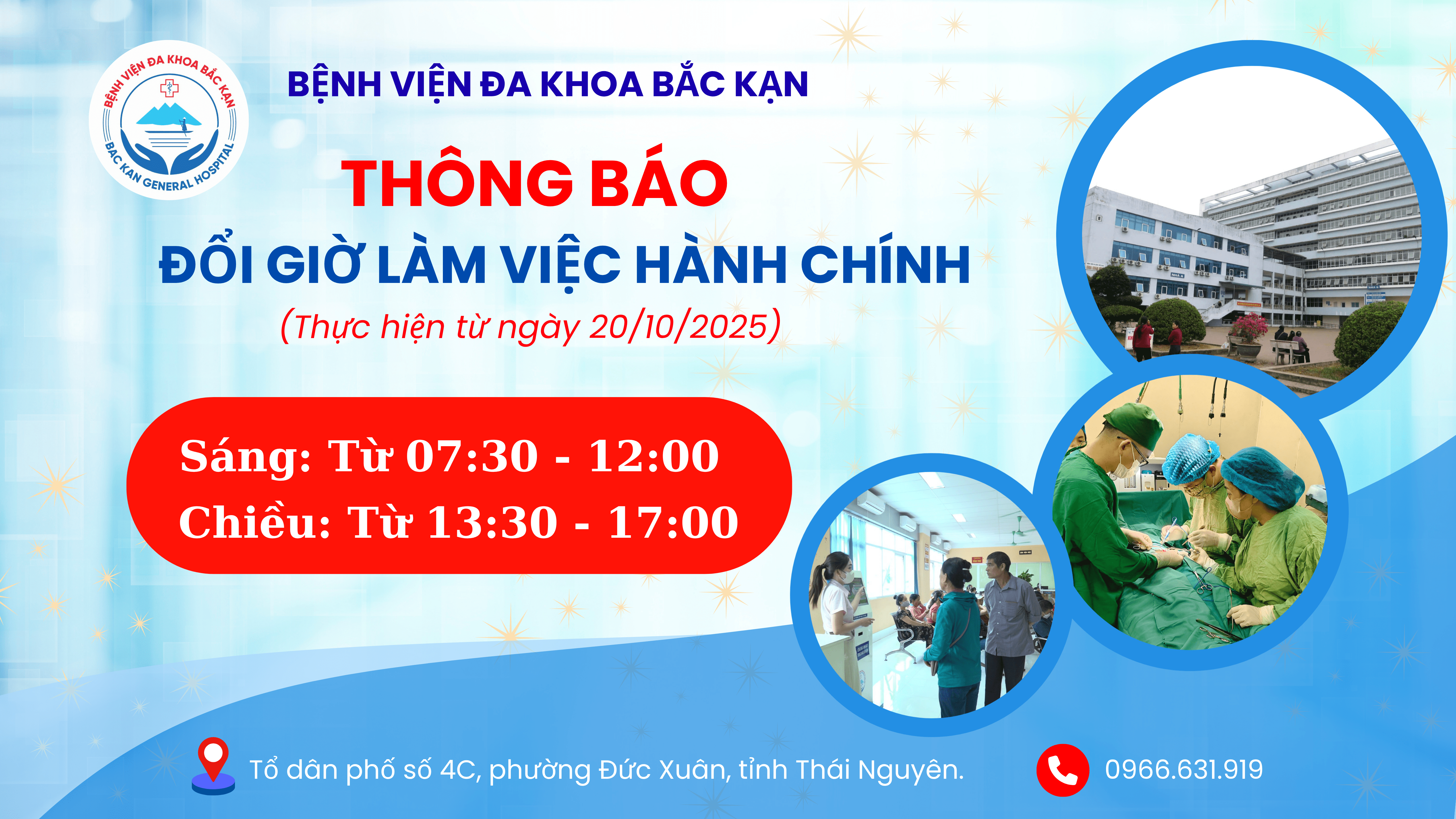 BỆNH VIỆN ĐA KHOA BẮC KẠN
BAC KAN GENERAL HOSPITAL

BỆNH VIỆN ĐA KHOA BẮC KẠN

THÔNG BÁO

ĐỔI GIỜ LÀM VIỆC HÀNH CHÍNH

(Thực hiện từ ngày 20/10/2025)

Sáng: Từ 07:30 - 12:00
Chiều: Từ 13:30 - 17:00

Tổ dân phố số 4C, phường Đức Xuân, tỉnh Thái Nguyên.

0966.631.919